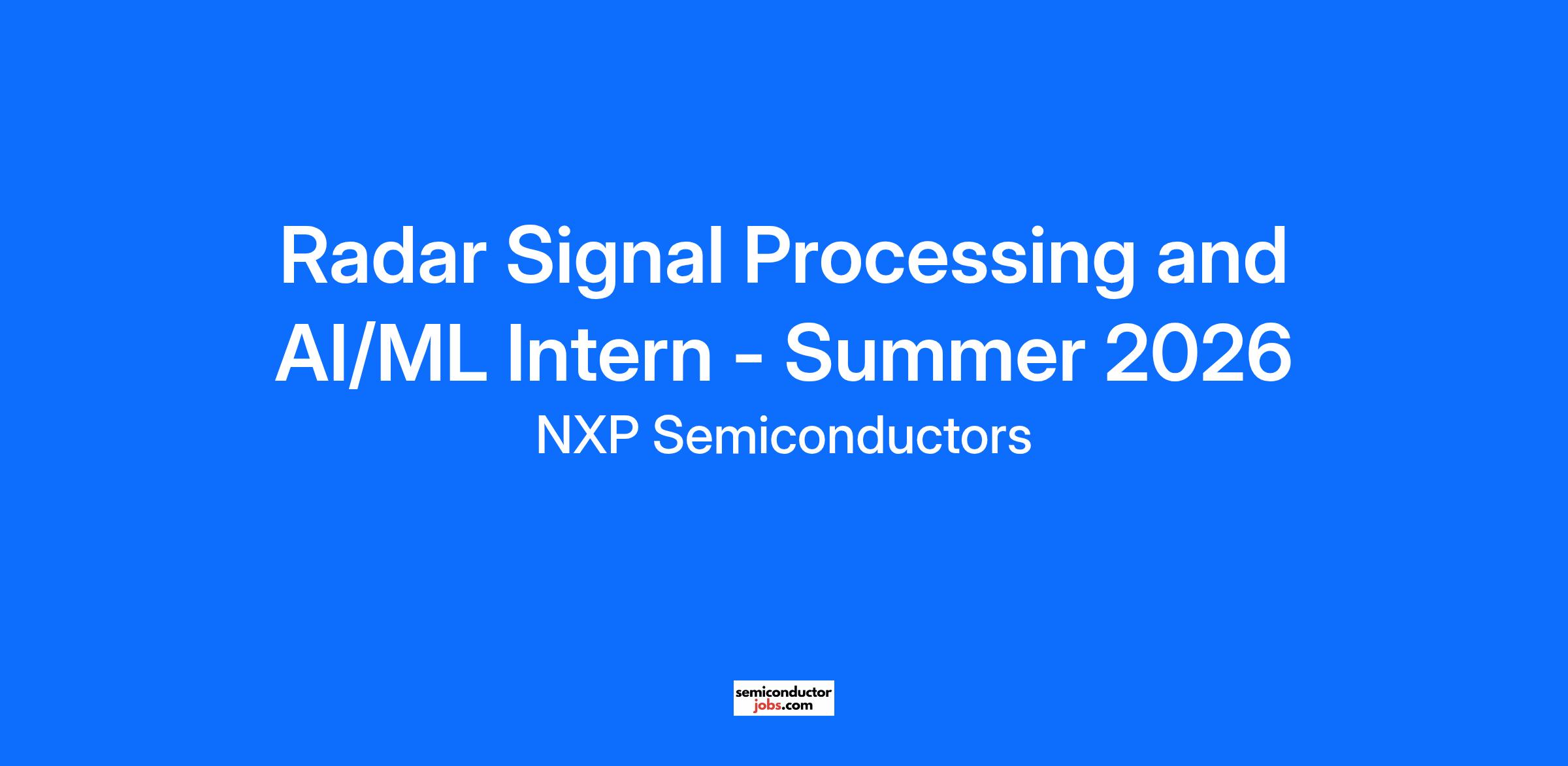 Radar Signal Processing and AI/ML Intern - Summer 2026

NXP Semiconductors

semiconductor
jobs.com